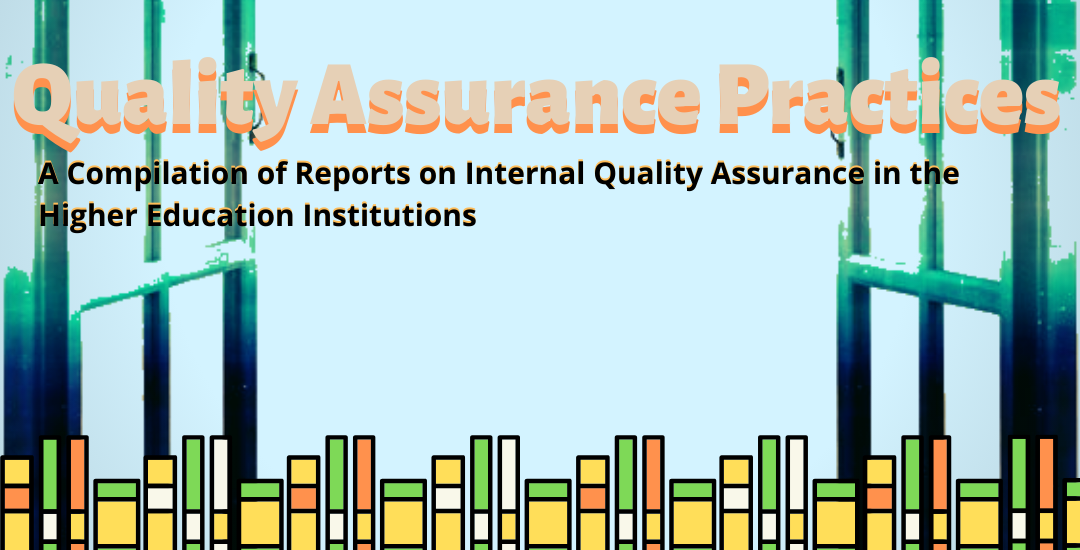 Quality Assurance Practices

A Compilation of Reports on Internal Quality Assurance in the Higher Education Institutions